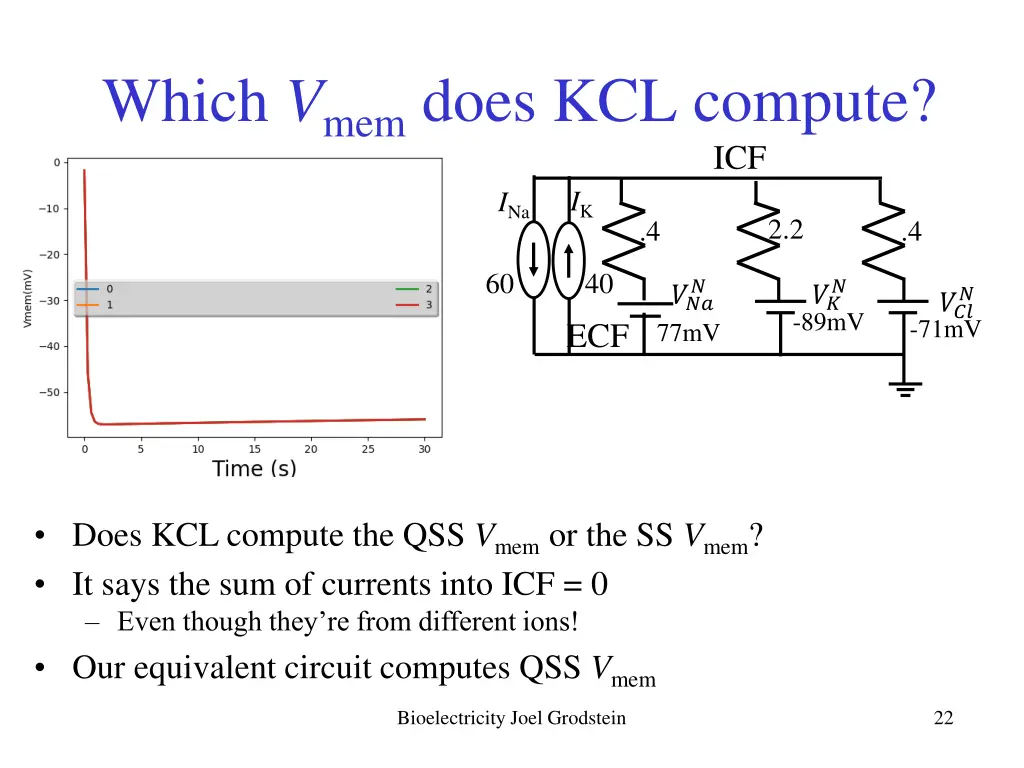 Which $V_{mem}$ does KCL compute?

0
−10
−20
−30
−40
−50
Vmem(mV)
0
1
2
3
0 5 10 15 20 25 30
Time (s)

ICF
$I_{Na}$
$I_K$
.4
2.2
.4
60
40
$V_{Na}^N$
$V_K^N$
$V_{Cl}^N$
ECF
77mV
-89mV
-71mV

• Does KCL compute the QSS $V_{mem}$ or the SS $V_{mem}$?
• It says the sum of currents into ICF = 0
– Even though they're from different ions!
• Our equivalent circuit computes QSS $V_{mem}$

Bioelectricity Joel Grodstein
22